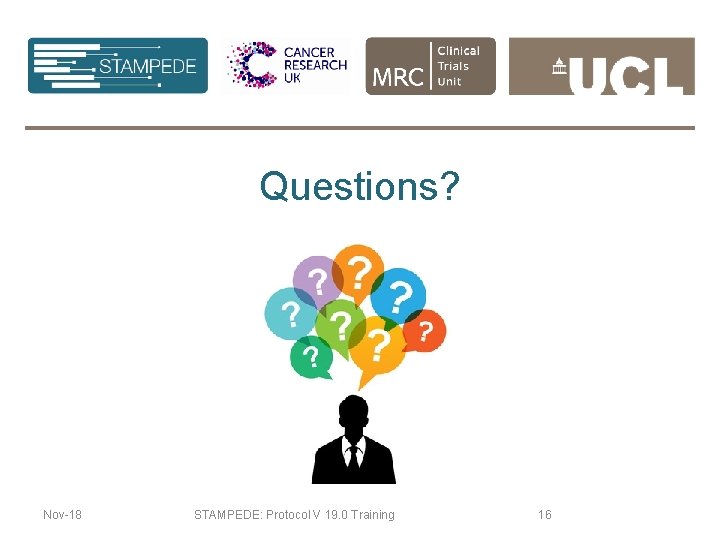 STAMPEDE

CANCER RESEARCH UK

MRC Clinical Trials Unit

UCL

Questions?

? ? ? ? ? ? ? ?

Nov-18

STAMPEDE: Protocol V 19.0 Training

16